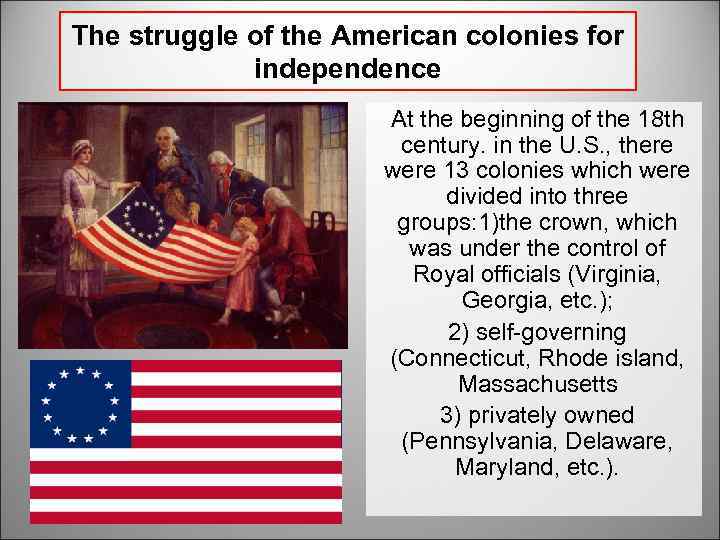 The struggle of the American colonies for independence

At the beginning of the 18th century. in the U.S., there were 13 colonies which were divided into three groups:1)the crown, which was under the control of Royal officials (Virginia, Georgia, etc.);

2) self-governing (Connecticut, Rhode island, Massachusetts

3) privately owned (Pennsylvania, Delaware, Maryland, etc.).